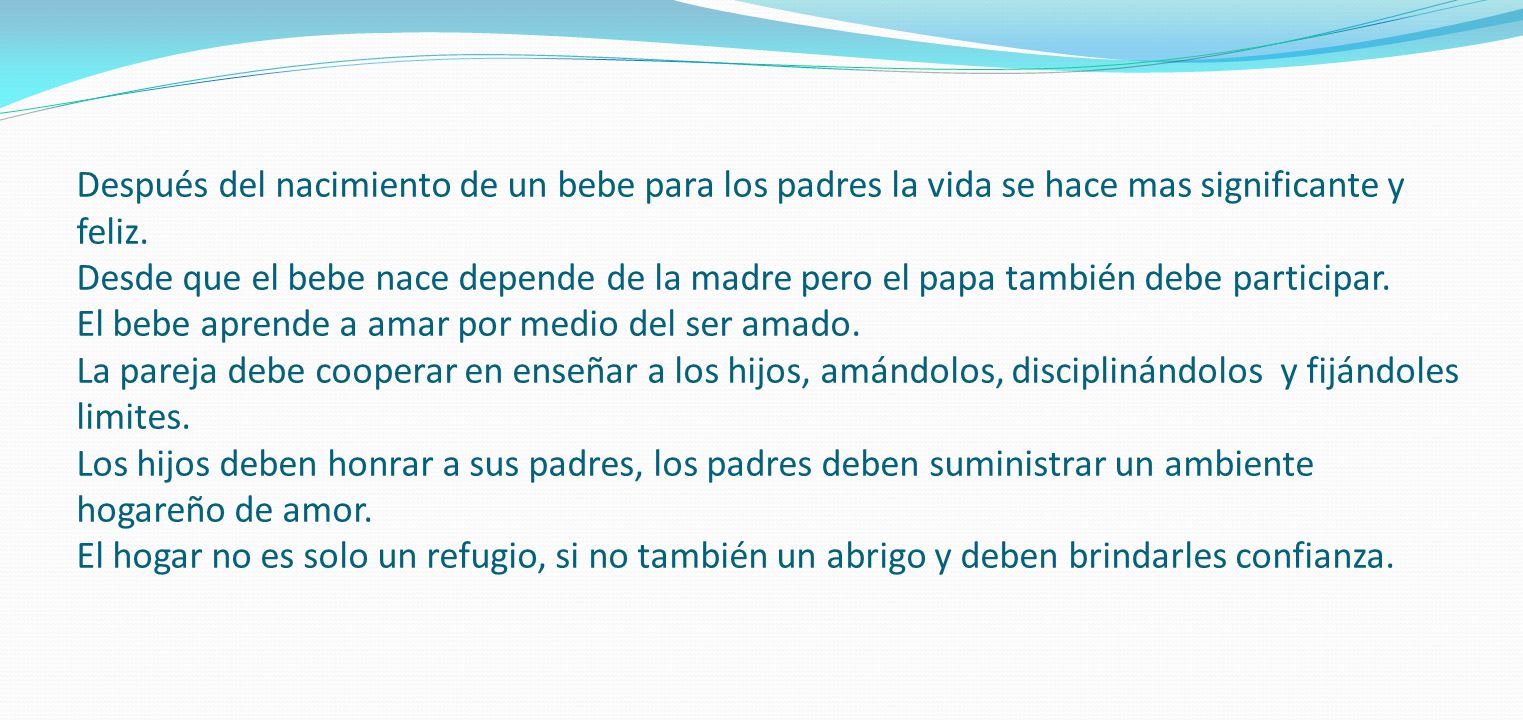 Después del nacimiento de un bebe para los padres la vida se hace mas significante y feliz.
Desde que el bebe nace depende de la madre pero el papa también debe participar.
El bebe aprende a amar por medio del ser amado.
La pareja debe cooperar en enseñar a los hijos, amándolos, disciplinándolos y fijándoles limites.
Los hijos deben honrar a sus padres, los padres deben suministrar un ambiente hogareño de amor.
El hogar no es solo un refugio, si no también un abrigo y deben brindarles confianza.